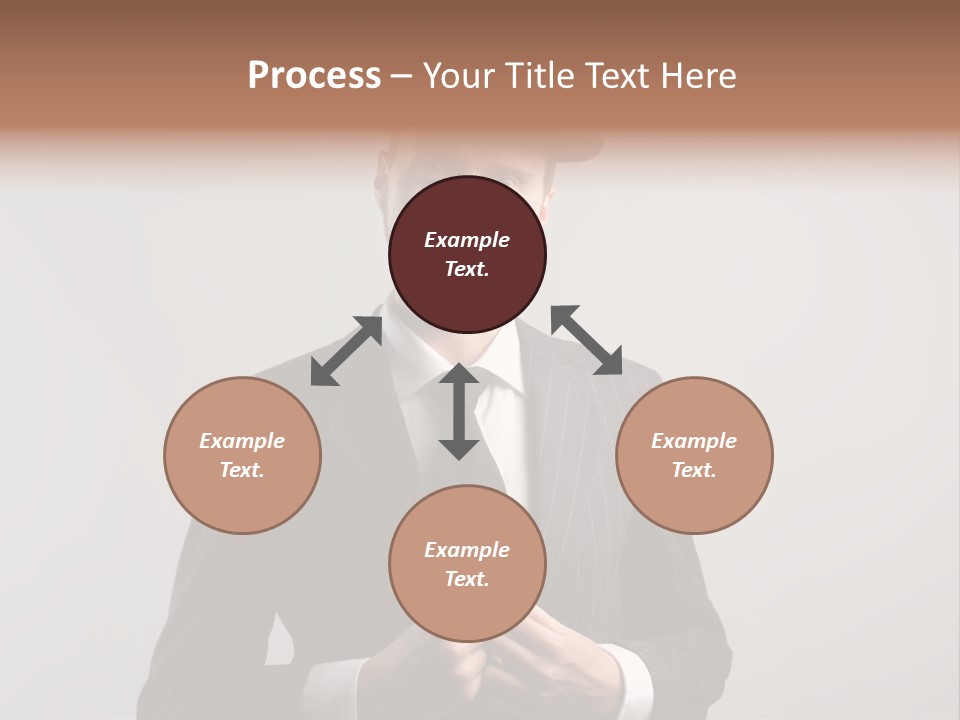 Process – Your Title Text Here

Example Text.

Example Text.

Example Text.

Example Text.